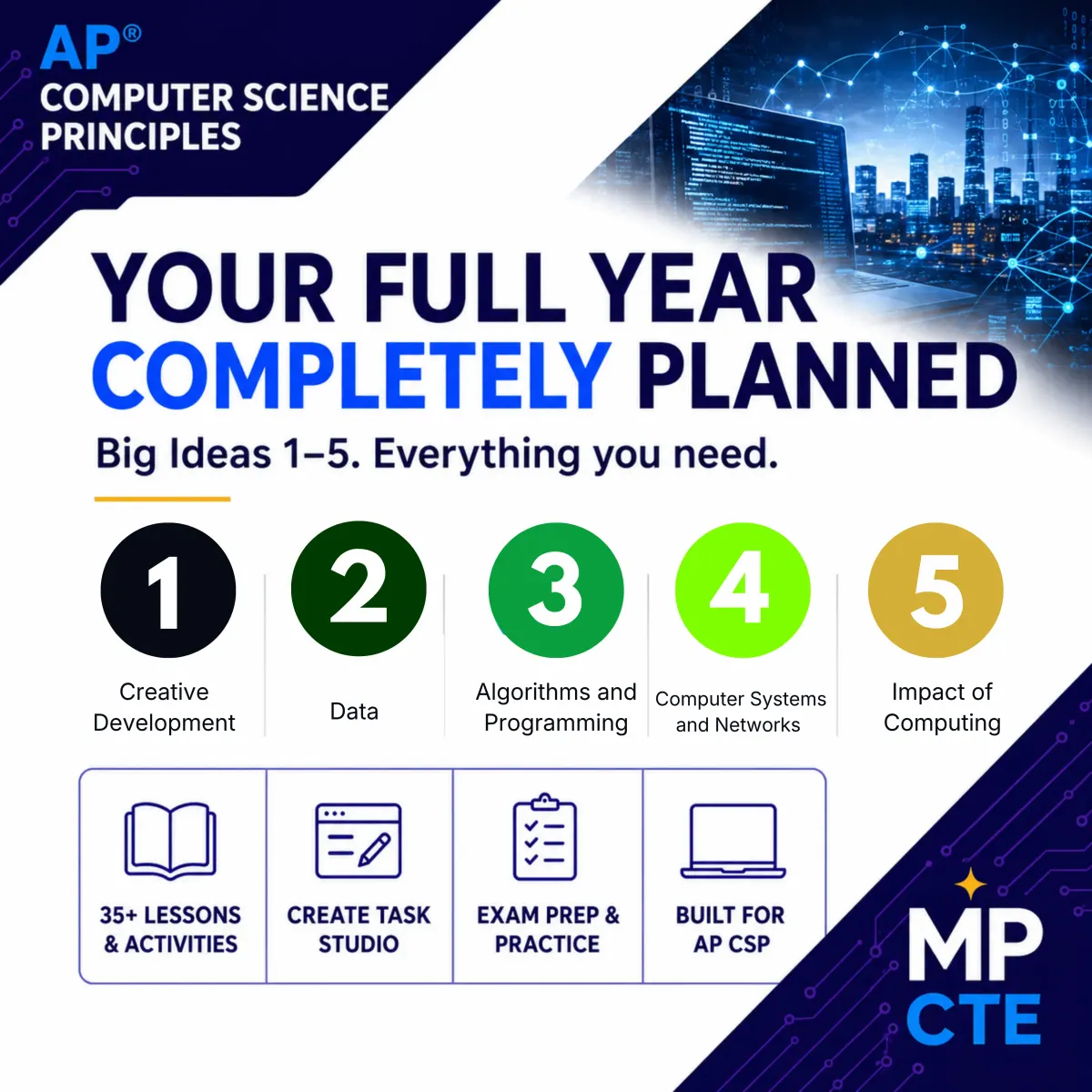 AP®
COMPUTER SCIENCE PRINCIPLES

YOUR FULL YEAR
COMPLETELY PLANNED

Big Ideas 1–5. Everything you need.

1
Creative Development

2
Data

3
Algorithms and Programming

4
Computer Systems and Networks

5
Impact of Computing

35+ LESSONS & ACTIVITIES

CREATE TASK STUDIO

EXAM PREP & PRACTICE

BUILT FOR AP CSP

MP
CTE